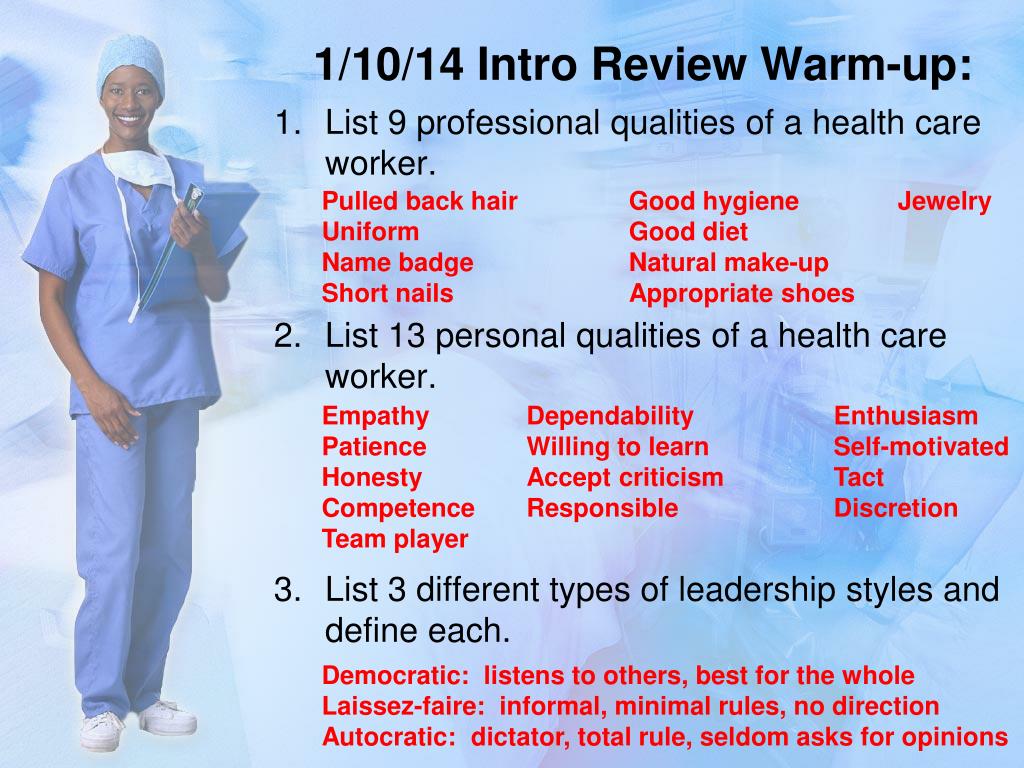 1/10/14 Intro Review Warm-up:

1. List 9 professional qualities of a health care worker.

Pulled back hair
Uniform
Name badge
Short nails

Good hygiene
Good diet
Natural make-up
Appropriate shoes

Jewelry

2. List 13 personal qualities of a health care worker.

Empathy
Patience
Honesty
Competence
Team player

Dependability
Willing to learn
Accept criticism
Responsible

Enthusiasm
Self-motivated
Tact
Discretion

3. List 3 different types of leadership styles and define each.

Democratic: listens to others, best for the whole
Laissez-faire: informal, minimal rules, no direction
Autocratic: dictator, total rule, seldom asks for opinions